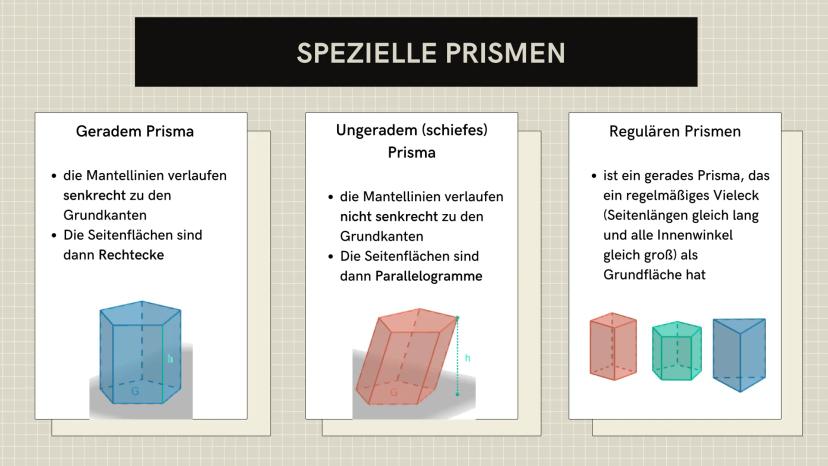 SPEZIELLE PRISMEN

Geradem Prisma

- die Mantellinien verlaufen senkrecht zu den Grundkanten
- Die Seitenflächen sind dann Rechtecke

h

G

Ungeradem (schiefes) Prisma

- die Mantellinien verlaufen nicht senkrecht zu den Grundkanten
- Die Seitenflächen sind dann Parallelogramme

h

G

Regulären Prismen

- ist ein gerades Prisma, das ein regelmäßiges Vieleck (Seitenlängen gleich lang und alle Innenwinkel gleich groß) als Grundfläche hat